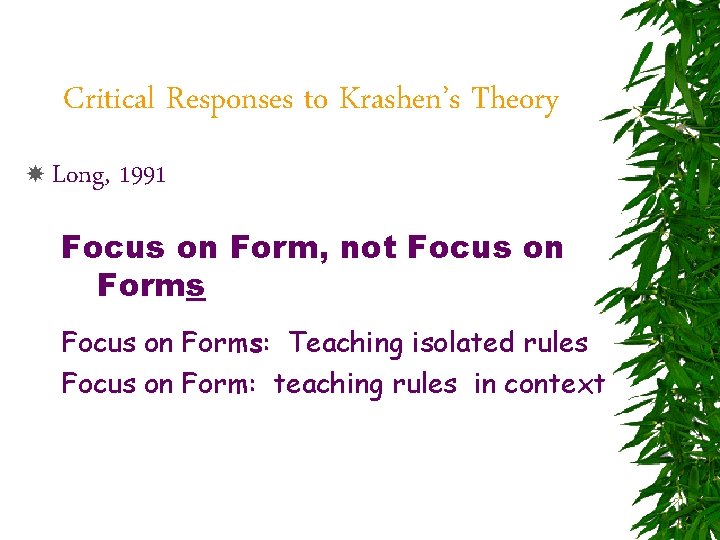 Critical Responses to Krashen's Theory

Long, 1991

Focus on Form, not Focus on Forms

Focus on Forms: Teaching isolated rules

Focus on Form: teaching rules in context